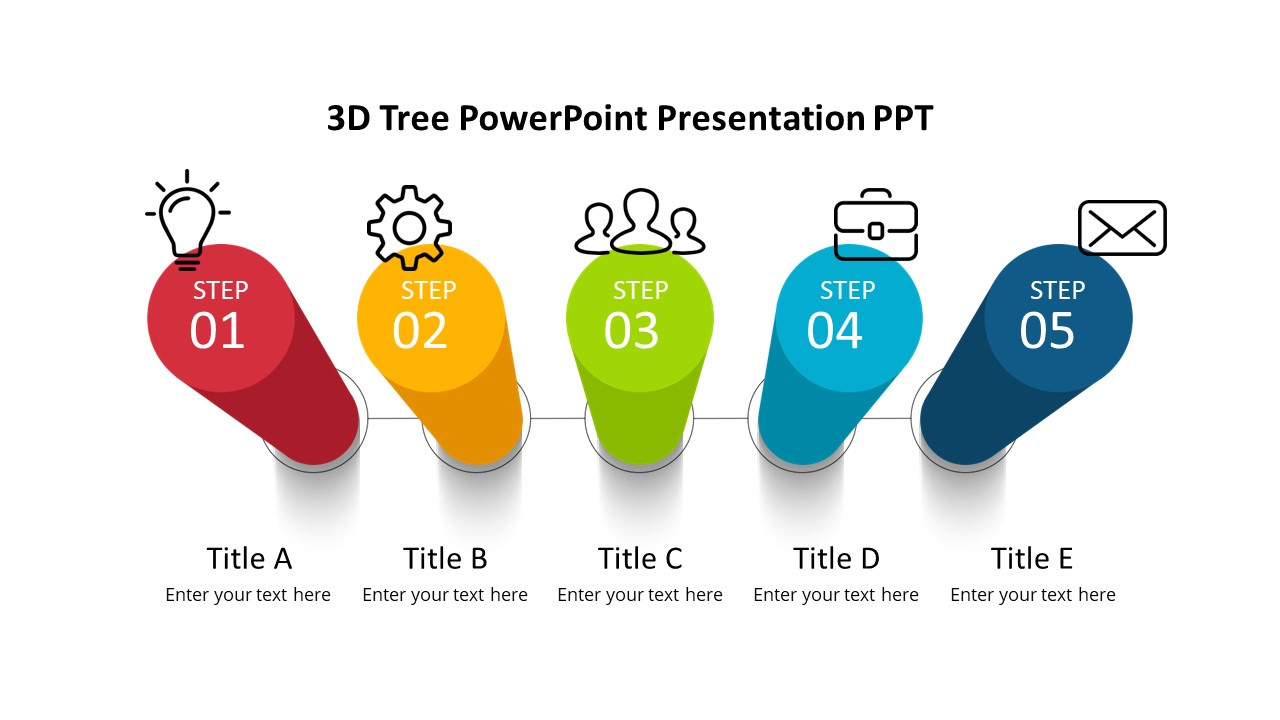 3D Tree PowerPoint Presentation PPT

STEP 01

STEP 02

STEP 03

STEP 04

STEP 05

Title A
Enter your text here

Title B
Enter your text here

Title C
Enter your text here

Title D
Enter your text here

Title E
Enter your text here